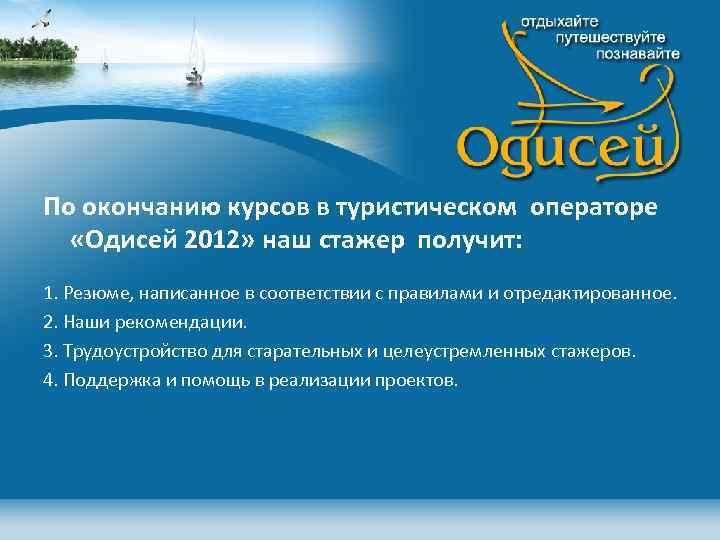 отдыхайте
путешествуйте
познавайте

Одисей

По окончанию курсов в туристическом операторе «Одисей 2012» наш стажер получит:

1. Резюме, написанное в соответствии с правилами и отредактированное.
2. Наши рекомендации.
3. Трудоустройство для старательных и целеустремленных стажеров.
4. Поддержка и помощь в реализации проектов.